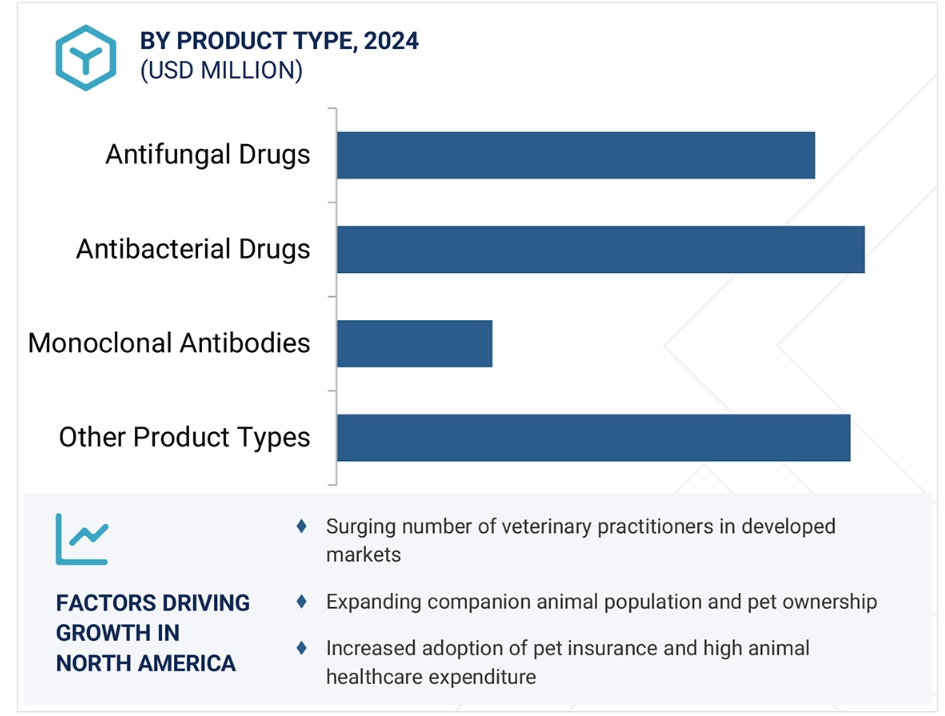 BY PRODUCT TYPE, 2024
(USD MILLION)

Antifungal Drugs

Antibacterial Drugs

Monoclonal Antibodies

Other Product Types

FACTORS DRIVING GROWTH IN NORTH AMERICA

♦ Surging number of veterinary practitioners in developed markets

♦ Expanding companion animal population and pet ownership

♦ Increased adoption of pet insurance and high animal healthcare expenditure